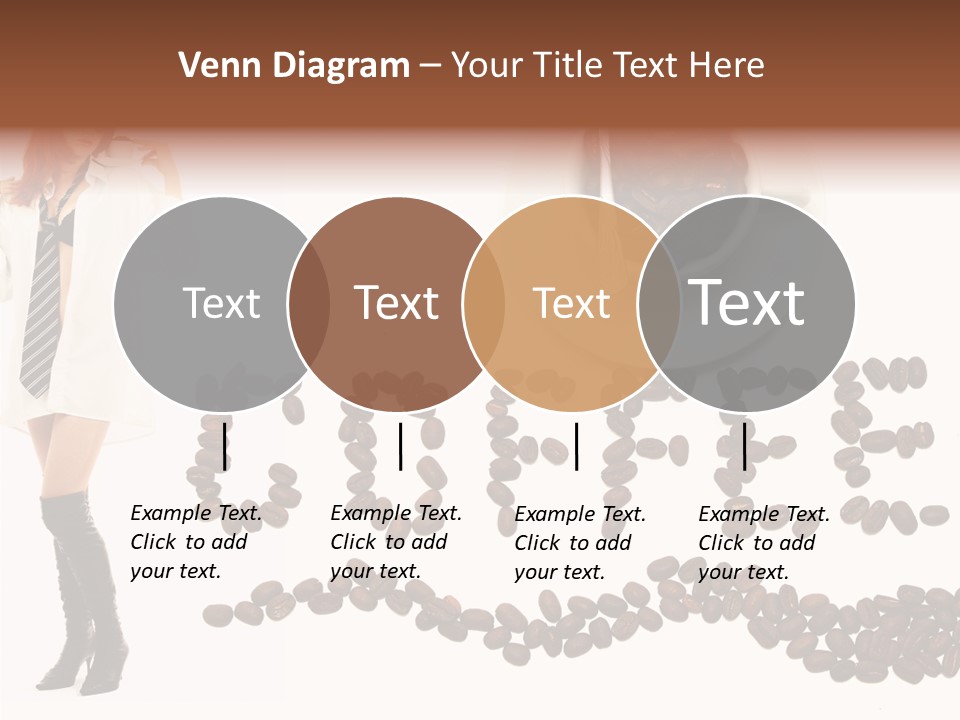 Venn Diagram – Your Title Text Here

Text

Text

Text

Text

Example Text. Click to add your text.

Example Text. Click to add your text.

Example Text. Click to add your text.

Example Text. Click to add your text.